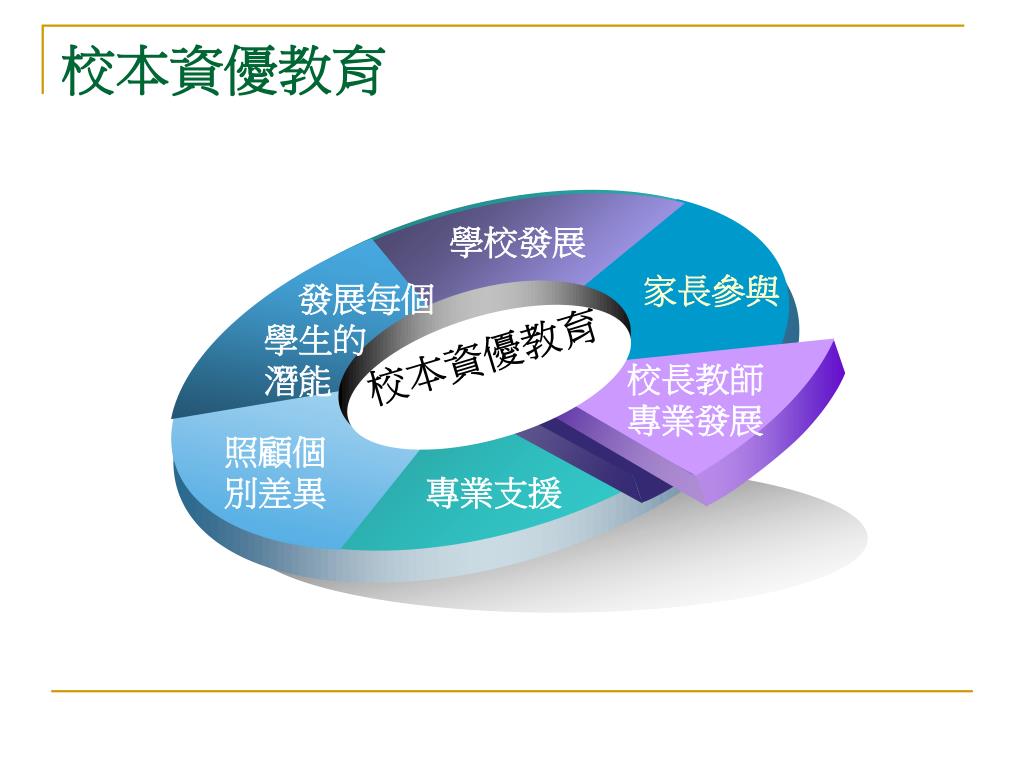 校本資優教育

學校發展

家長參與

發展每個學生的潛能

校本資優教育

校長教師專業發展

照顧個別差異

專業支援